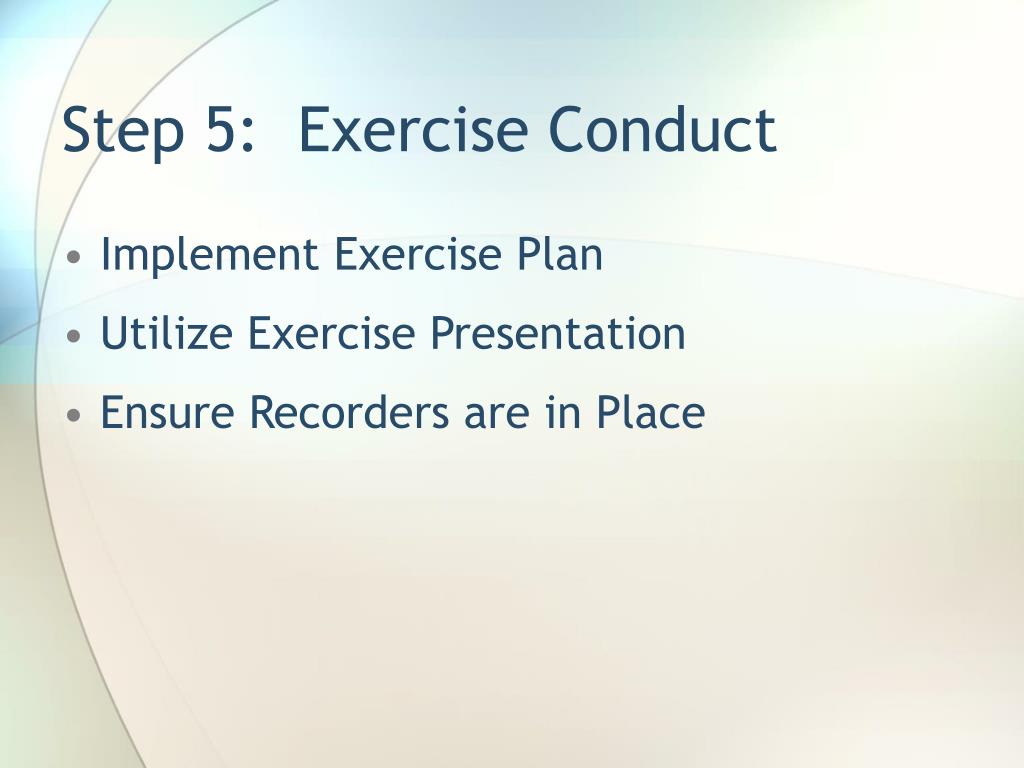 Step 5:  Exercise Conduct

• Implement Exercise Plan
• Utilize Exercise Presentation
• Ensure Recorders are in Place